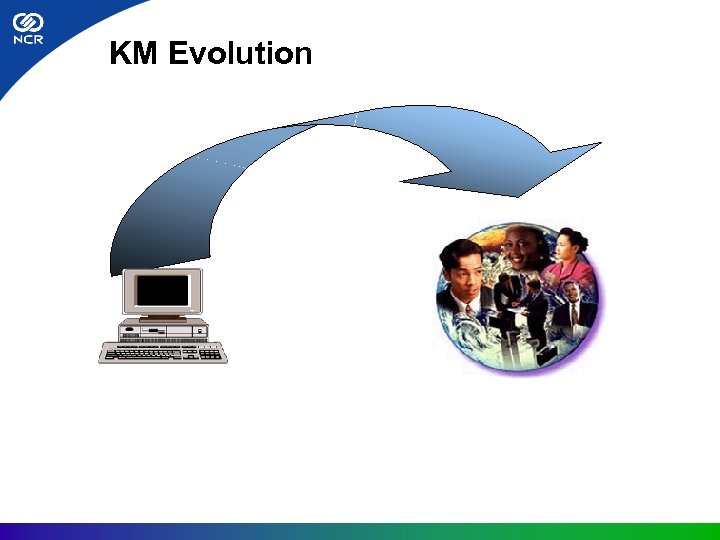 NCR

KM Evolution